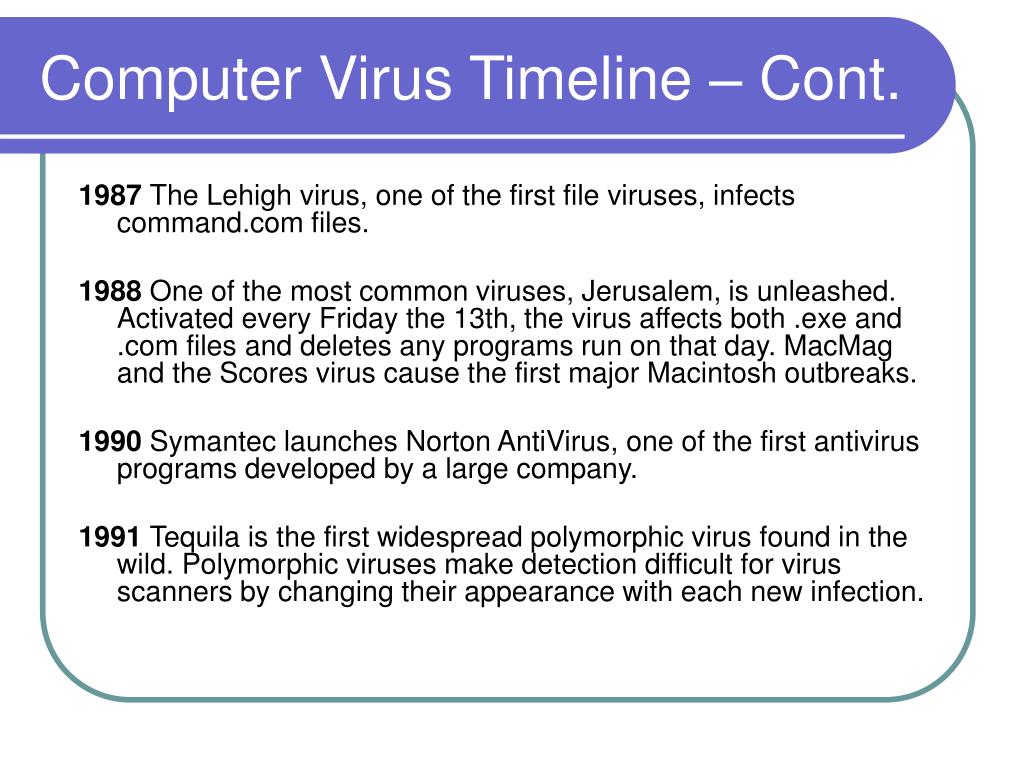 Computer Virus Timeline – Cont.

1987 The Lehigh virus, one of the first file viruses, infects command.com files.

1988 One of the most common viruses, Jerusalem, is unleashed. Activated every Friday the 13th, the virus affects both .exe and .com files and deletes any programs run on that day. MacMag and the Scores virus cause the first major Macintosh outbreaks.

1990 Symantec launches Norton AntiVirus, one of the first antivirus programs developed by a large company.

1991 Tequila is the first widespread polymorphic virus found in the wild. Polymorphic viruses make detection difficult for virus scanners by changing their appearance with each new infection.